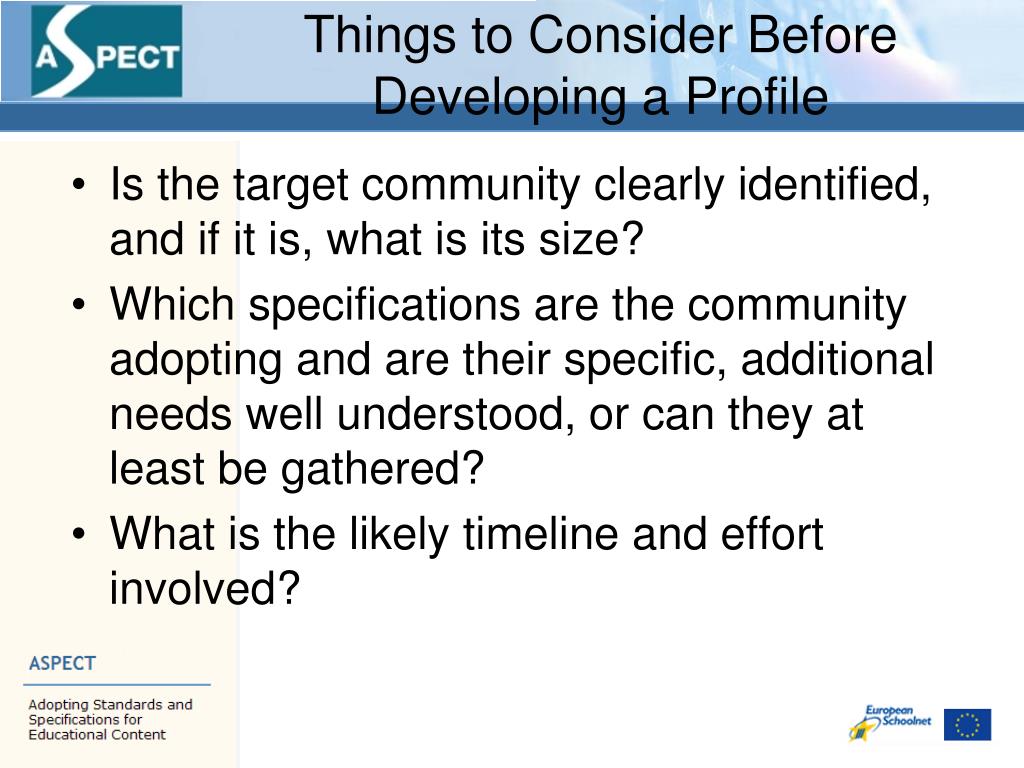 ASPECT

Things to Consider Before Developing a Profile

• Is the target community clearly identified, and if it is, what is its size?
• Which specifications are the community adopting and are their specific, additional needs well understood, or can they at least be gathered?
• What is the likely timeline and effort involved?

ASPECT

Adopting Standards and Specifications for Educational Content

European Schoolnet